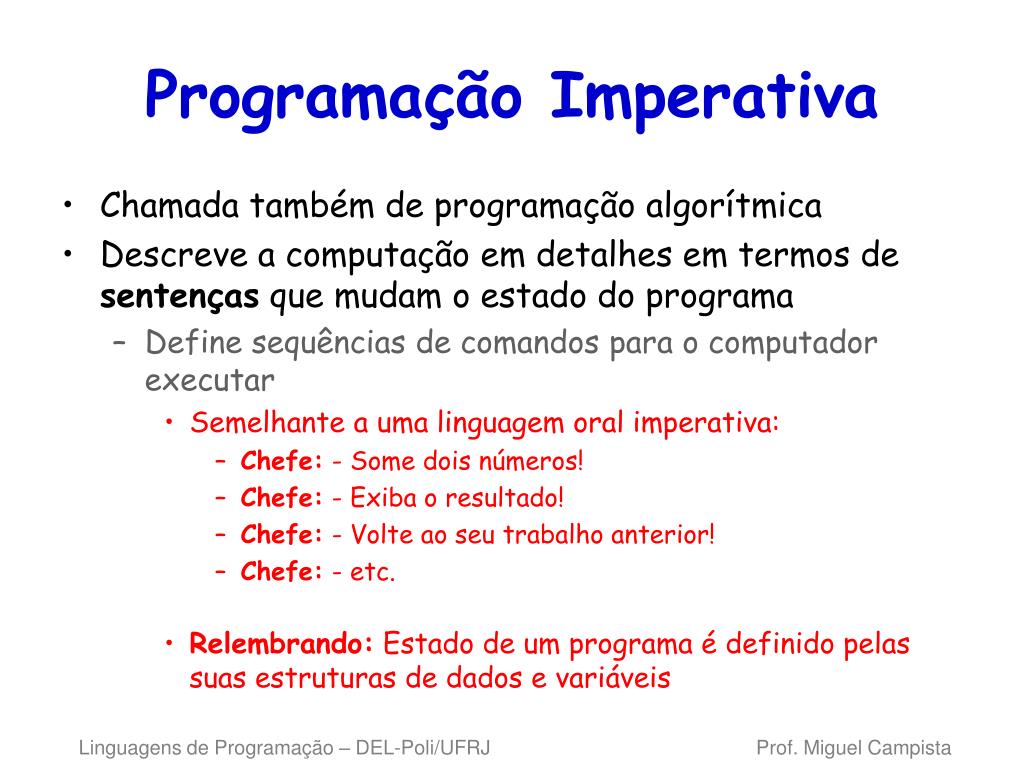 Programação Imperativa

• Chamada também de programação algorítmica
• Descreve a computação em detalhes em termos de sentenças que mudam o estado do programa
  – Define sequências de comandos para o computador executar
    • Semelhante a uma linguagem oral imperativa:
      – Chefe: - Some dois números!
      – Chefe: - Exiba o resultado!
      – Chefe: - Volte ao seu trabalho anterior!
      – Chefe: - etc.

    • Relembrando: Estado de um programa é definido pelas suas estruturas de dados e variáveis

Linguagens de Programação – DEL-Poli/UFRJ
Prof. Miguel Campista